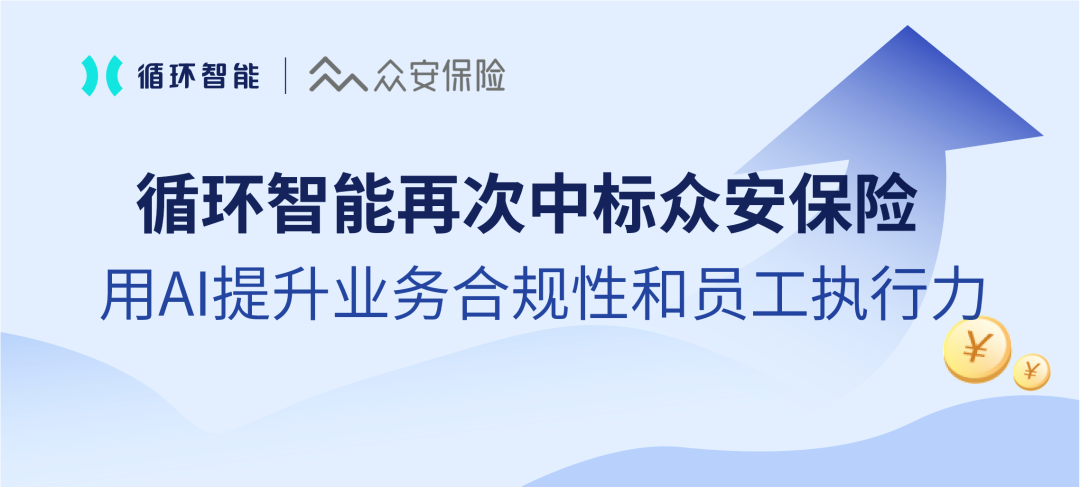 循环智能 | 众安保险

循环智能再次中标众安保险
用AI提升业务合规性和员工执行力

¥
¥